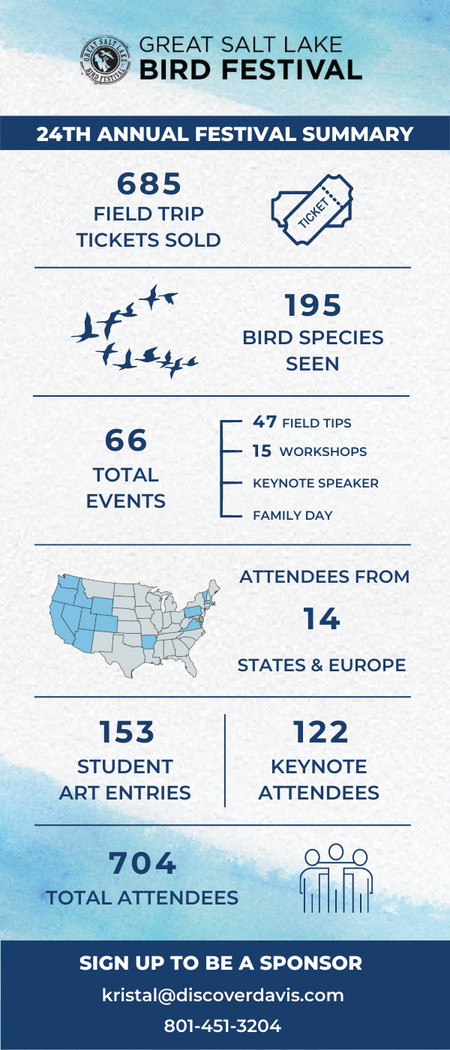 GREAT SALT LAKE BIRD FESTIVAL

GREAT SALT LAKE
BIRD FESTIVAL

24TH ANNUAL FESTIVAL SUMMARY

685
FIELD TRIP TICKETS SOLD

TICKET

195
BIRD SPECIES SEEN

66
TOTAL EVENTS

47 FIELD TIPS
15 WORKSHOPS
KEYNOTE SPEAKER
FAMILY DAY

ATTENDEES FROM
14
STATES & EUROPE

153
STUDENT ART ENTRIES

122
KEYNOTE ATTENDEES

704
TOTAL ATTENDEES

SIGN UP TO BE A SPONSOR
kristal@discoverdavis.com
801-451-3204